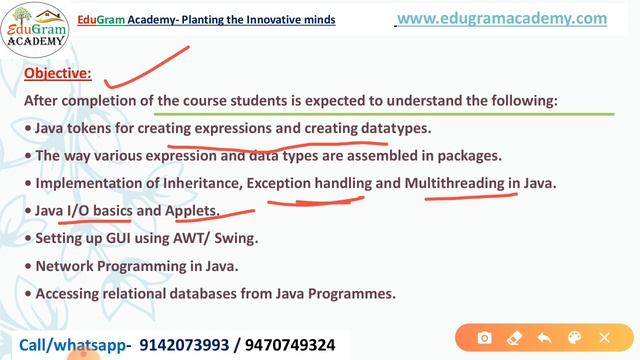 EduGram ACADEMY

EduGram Academy- Planting the Innovative minds

www.edugramacademy.com

Objective:

After completion of the course students is expected to understand the following:

• Java tokens for creating expressions and creating datatypes.

• The way various expression and data types are assembled in packages.

• Implementation of Inheritance, Exception handling and Multithreading in Java.

• Java I/O basics and Applets.

• Setting up GUI using AWT/ Swing.

• Network Programming in Java.

• Accessing relational databases from Java Programmes.

Call/whatsapp- 9142073993 / 9470749324